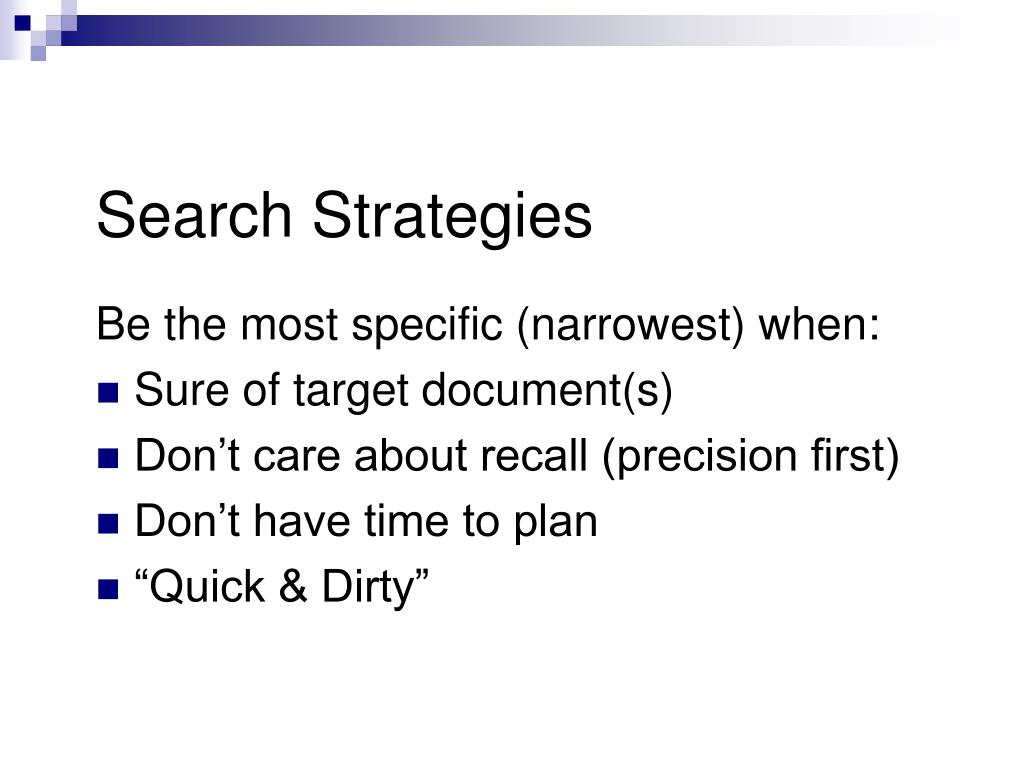 Search Strategies

Be the most specific (narrowest) when:

- Sure of target document(s)
- Don’t care about recall (precision first)
- Don’t have time to plan
- “Quick & Dirty”